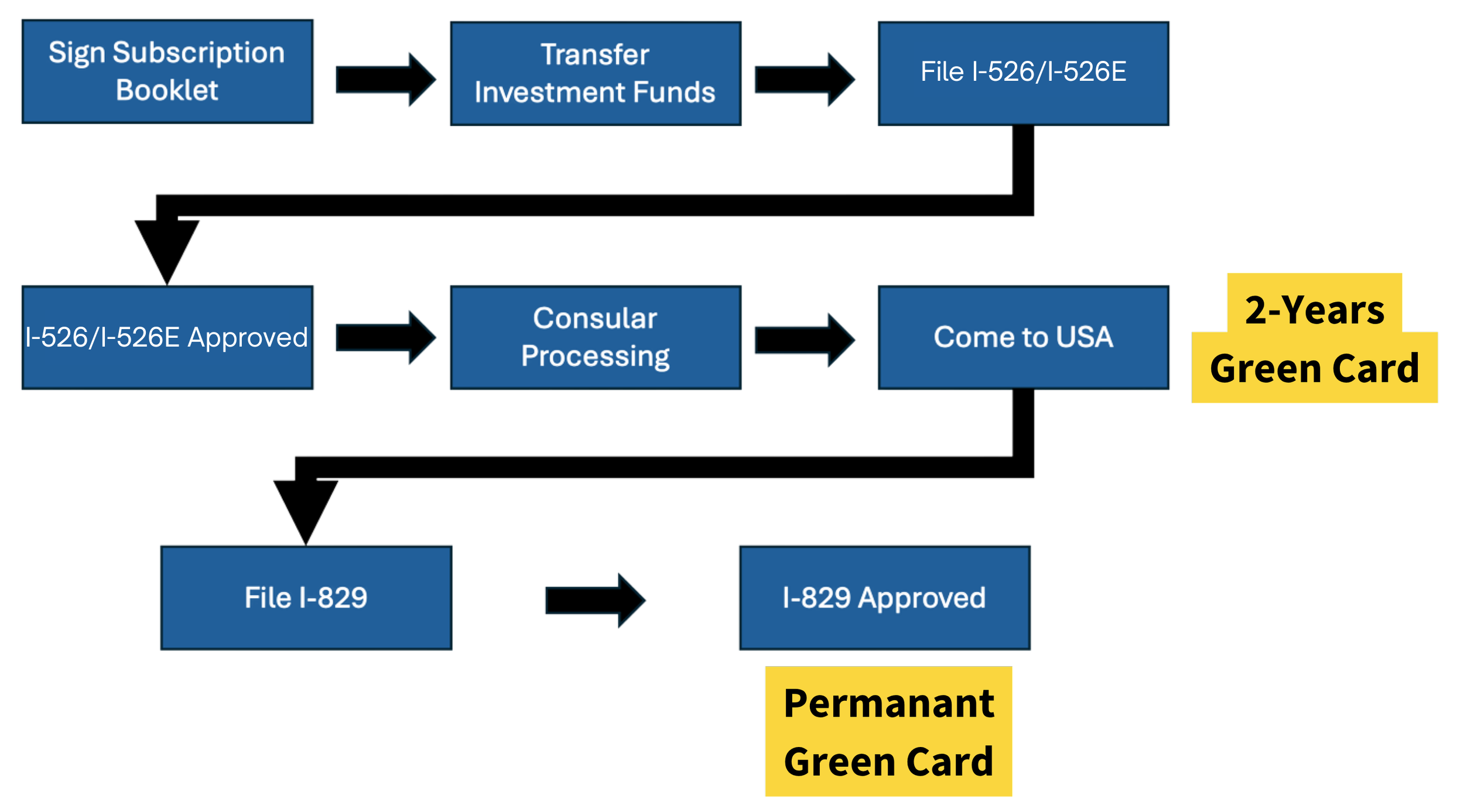 Sign Subscription Booklet

Transfer Investment Funds

File I-526/I-526E

I-526/I-526E Approved

Consular Processing

Come to USA

2-Years Green Card

File I-829

I-829 Approved

Permanant Green Card